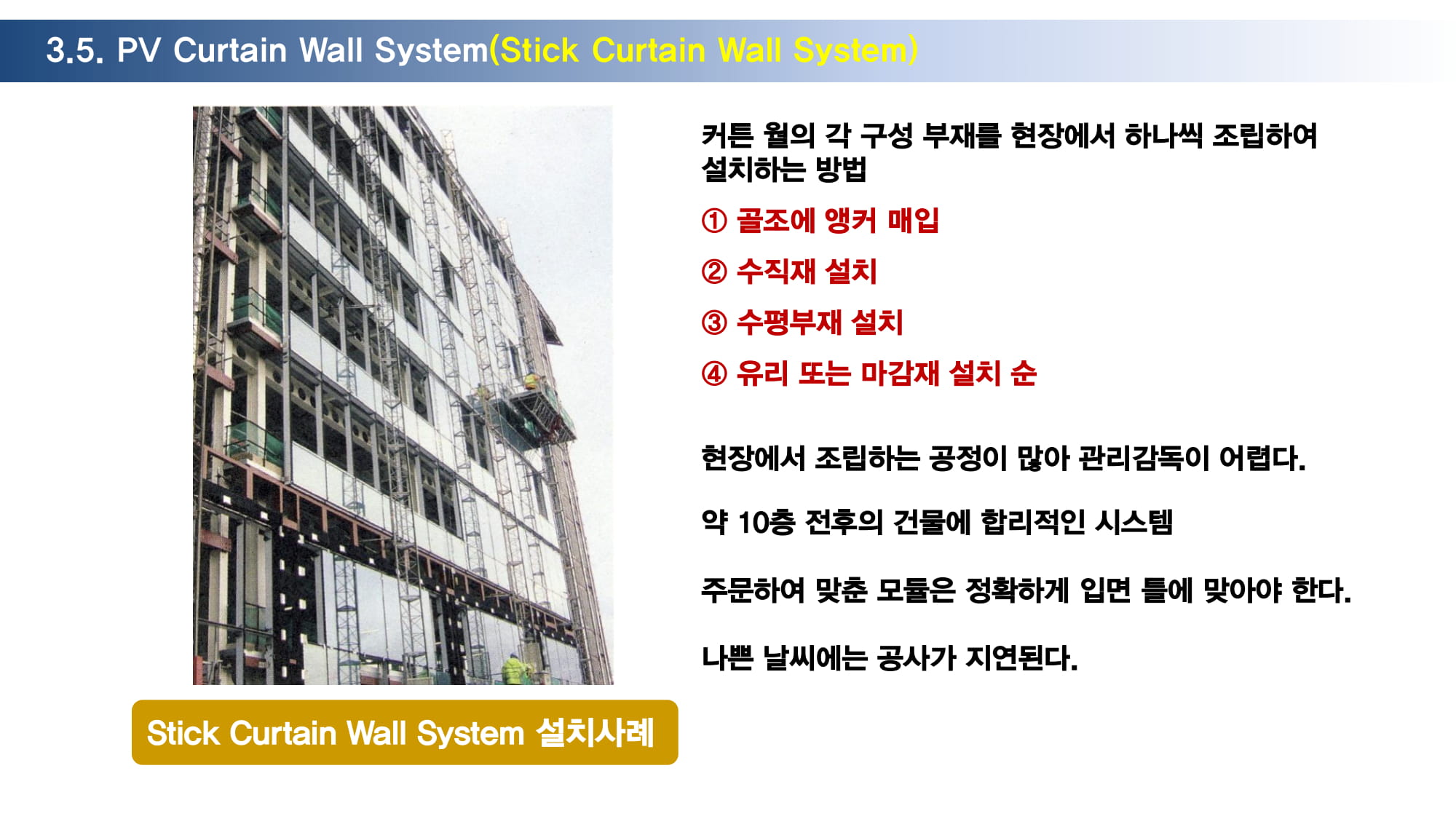 3.5. PV Curtain Wall System(Stick Curtain Wall System)

커튼 월의 각 구성 부재를 현장에서 하나씩 조립하여 설치하는 방법

① 골조에 앵커 매입

② 수직재 설치

③ 수평부재 설치

④ 유리 또는 마감재 설치 순

현장에서 조립하는 공정이 많아 관리감독이 어렵다.

약 10층 전후의 건물에 합리적인 시스템

주문하여 맞춘 모듈은 정확하게 입면 틀에 맞아야 한다.

나쁜 날씨에는 공사가 지연된다.

Stick Curtain Wall System 설치사례